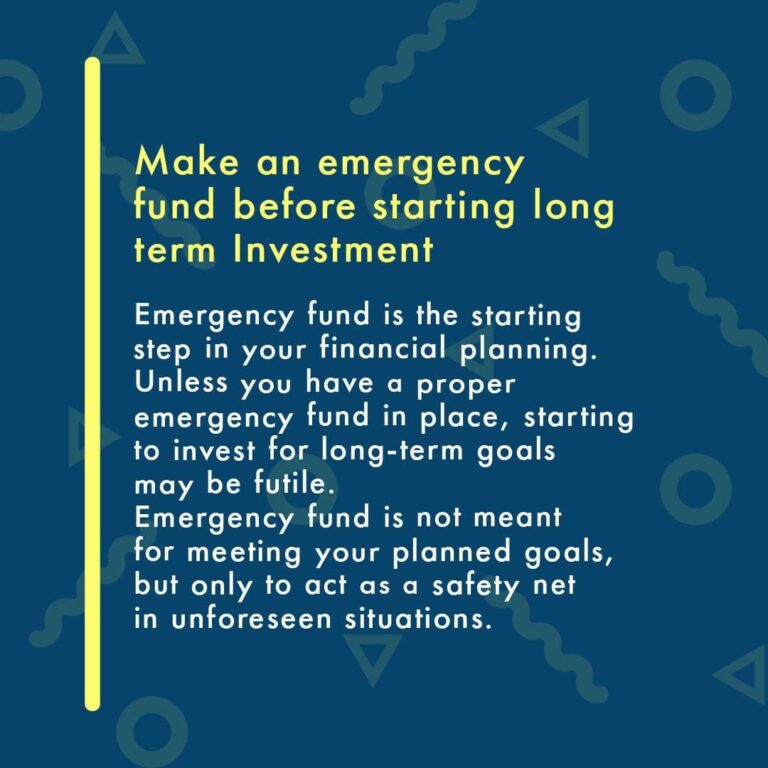 Make an emergency fund before starting long term Investment

Emergency fund is the starting step in your financial planning. Unless you have a proper emergency fund in place, starting to invest for long-term goals may be futile.
Emergency fund is not meant for meeting your planned goals, but only to act as a safety net in unforeseen situations.